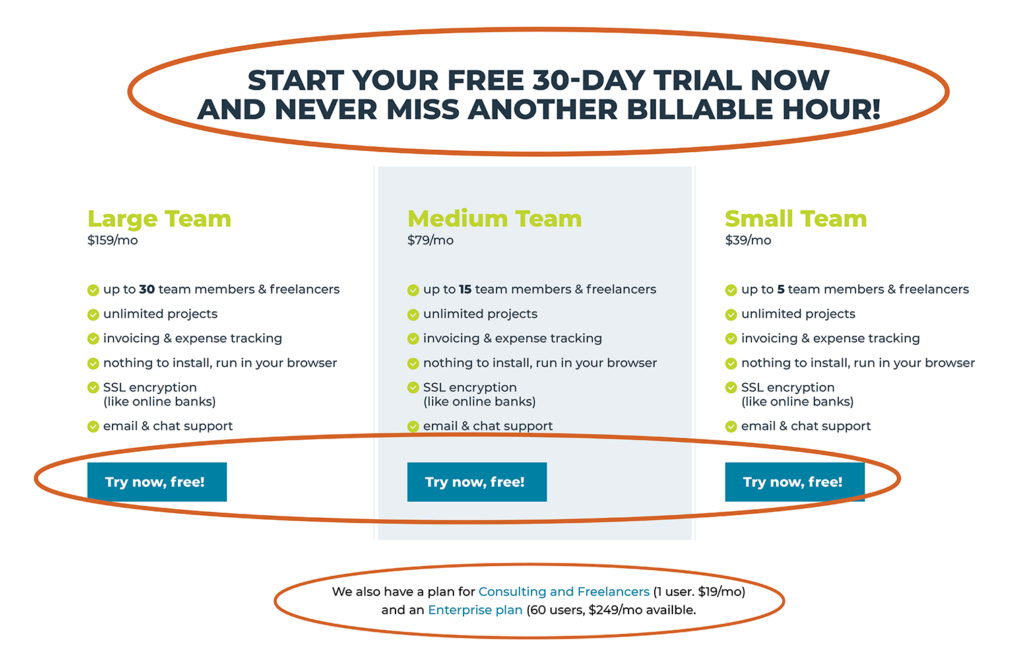 START YOUR FREE 30-DAY TRIAL NOW
AND NEVER MISS ANOTHER BILLABLE HOUR!

Large Team
$159/mo

up to **30** team members & freelancers
unlimited projects
invoicing & expense tracking
nothing to install, run in your browser
SSL encryption (like online banks)
email & chat support

Try now, free!

Medium Team
$79/mo

up to **15** team members & freelancers
unlimited projects
invoicing & expense tracking
nothing to install, run in your browser
SSL encryption (like online banks)
email & chat support

Try now, free!

Small Team
$39/mo

up to **5** team members & freelancers
unlimited projects
invoicing & expense tracking
nothing to install, run in your browser
SSL encryption (like online banks)
email & chat support

Try now, free!

We also have a plan for Consulting and Freelancers (1 user. $19/mo) and an Enterprise plan (60 users, $249/mo availble.